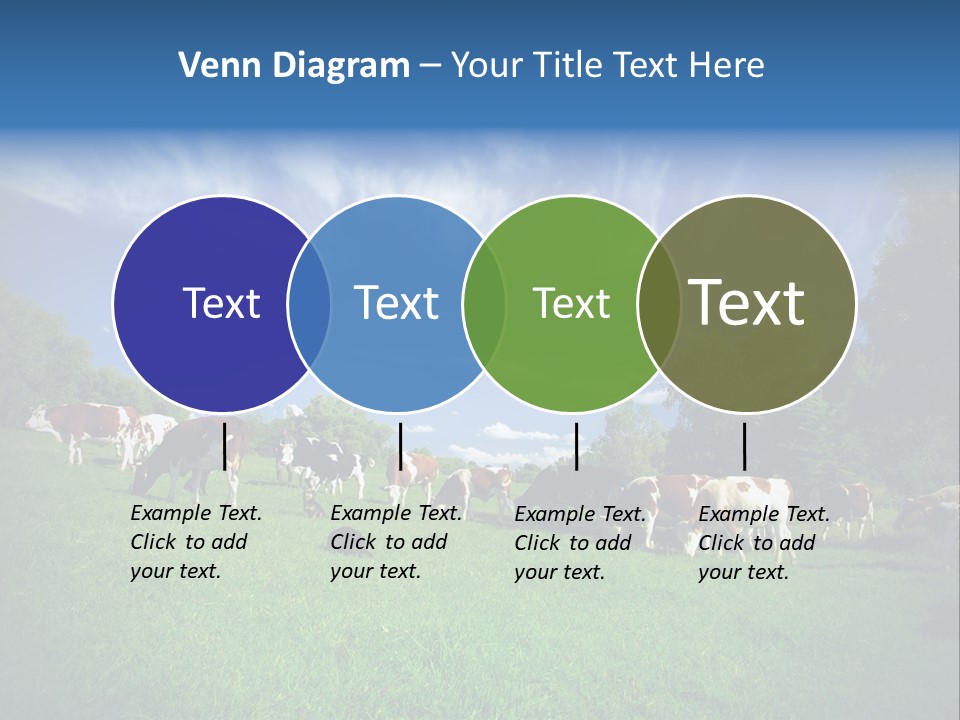 Venn Diagram – Your Title Text Here

Text

Text

Text

Text

Example Text. Click to add your text.

Example Text. Click to add your text.

Example Text. Click to add your text.

Example Text. Click to add your text.